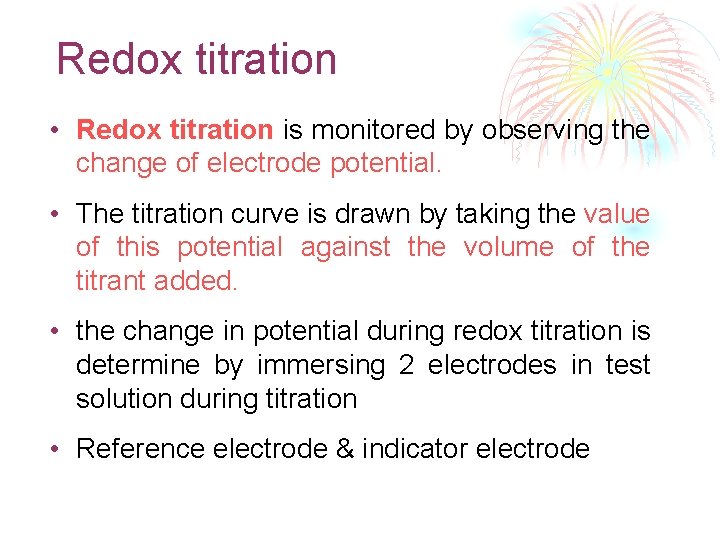 Redox titration

• Redox titration is monitored by observing the change of electrode potential.

• The titration curve is drawn by taking the value of this potential against the volume of the titrant added.

• the change in potential during redox titration is determine by immersing 2 electrodes in test solution during titration

• Reference electrode & indicator electrode